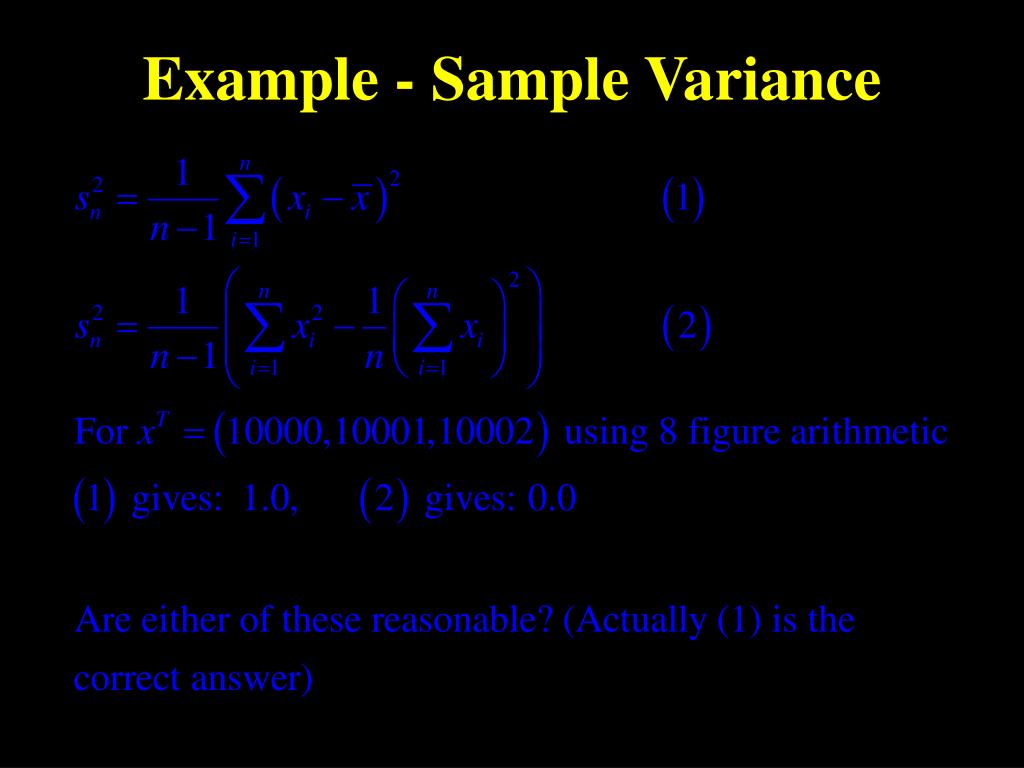 Example - Sample Variance

$s_n^2 = \frac{1}{n-1}\sum_{i=1}^{n}\left(x_i - \overline{x}\right)^2$ $(1)$

$s_n^2 = \frac{1}{n-1}\left(\sum_{i=1}^{n} x_i^2 - \frac{1}{n}\left(\sum_{i=1}^{n} x_i\right)^2\right)$ $(2)$

For $x^T = (10000, 10001, 10002)$ using 8 figure arithmetic

$(1)$ gives: 1.0, $(2)$ gives: 0.0

Are either of these reasonable? (Actually (1) is the correct answer)